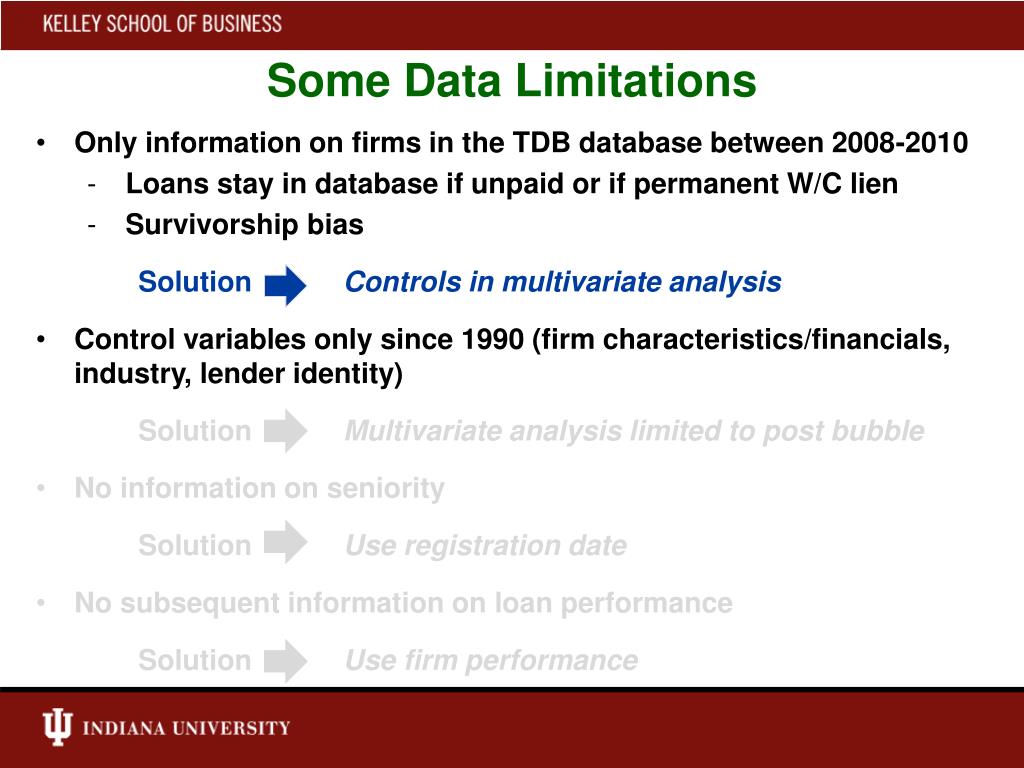 KELLEY SCHOOL OF BUSINESS

Some Data Limitations

• Only information on firms in the TDB database between 2008-2010
  - Loans stay in database if unpaid or if permanent W/C lien
  - Survivorship bias

Solution Controls in multivariate analysis

• Control variables only since 1990 (firm characteristics/financials, industry, lender identity)

Solution Multivariate analysis limited to post bubble

• No information on seniority

Solution Use registration date

• No subsequent information on loan performance

Solution Use firm performance

INDIANA UNIVERSITY